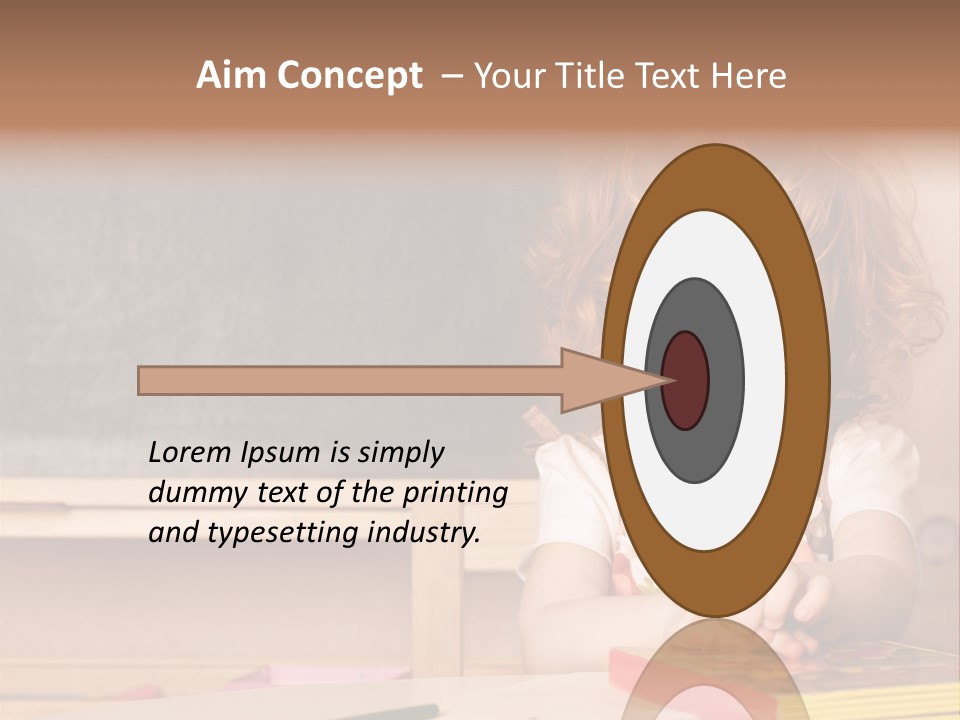 Aim Concept – Your Title Text Here

Lorem Ipsum is simply dummy text of the printing and typesetting industry.